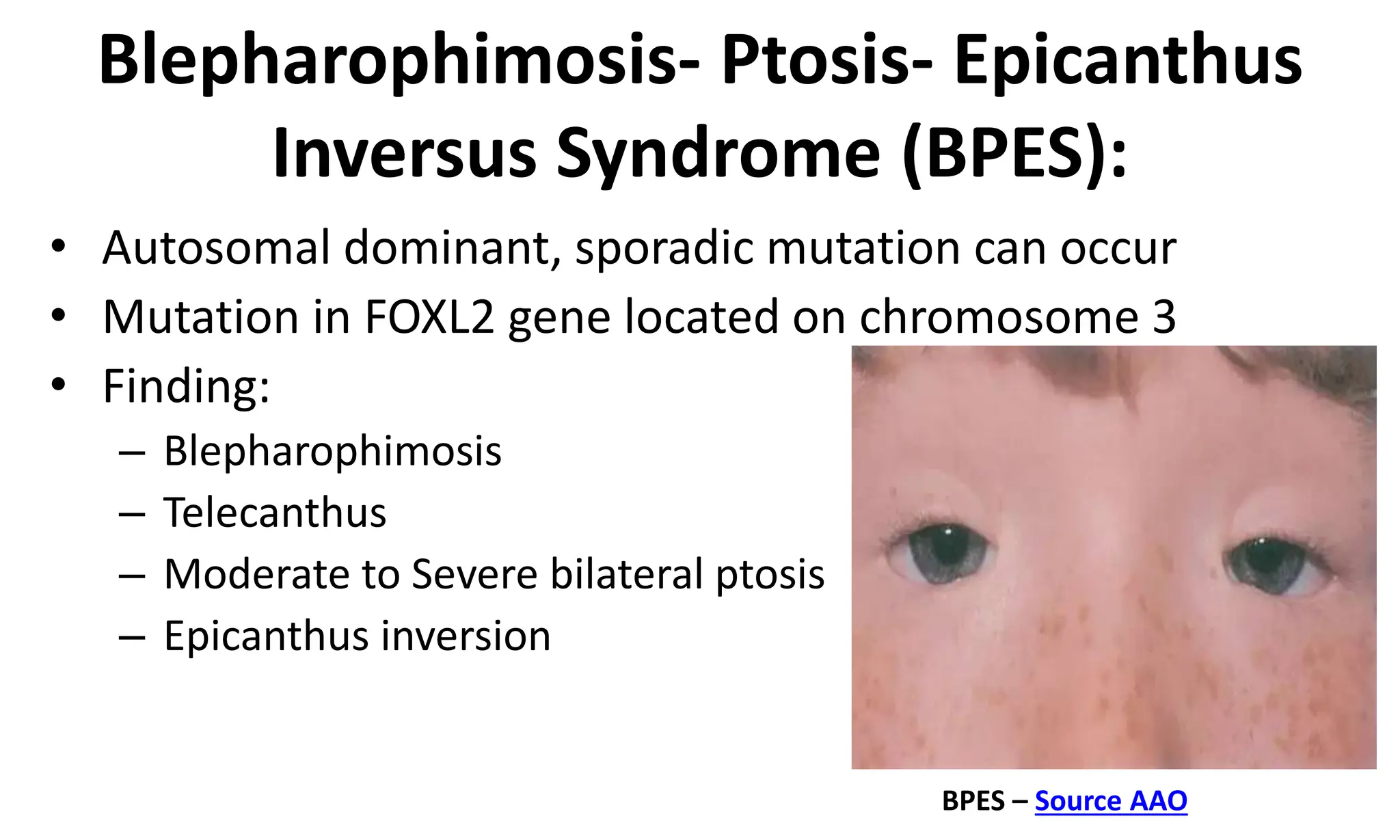 Blepharophimosis- Ptosis- Epicanthus Inversus Syndrome (BPES):

• Autosomal dominant, sporadic mutation can occur
• Mutation in FOXL2 gene located on chromosome 3
• Finding:
– Blepharophimosis
– Telecanthus
– Moderate to Severe bilateral ptosis
– Epicanthus inversion

BPES – Source AAO